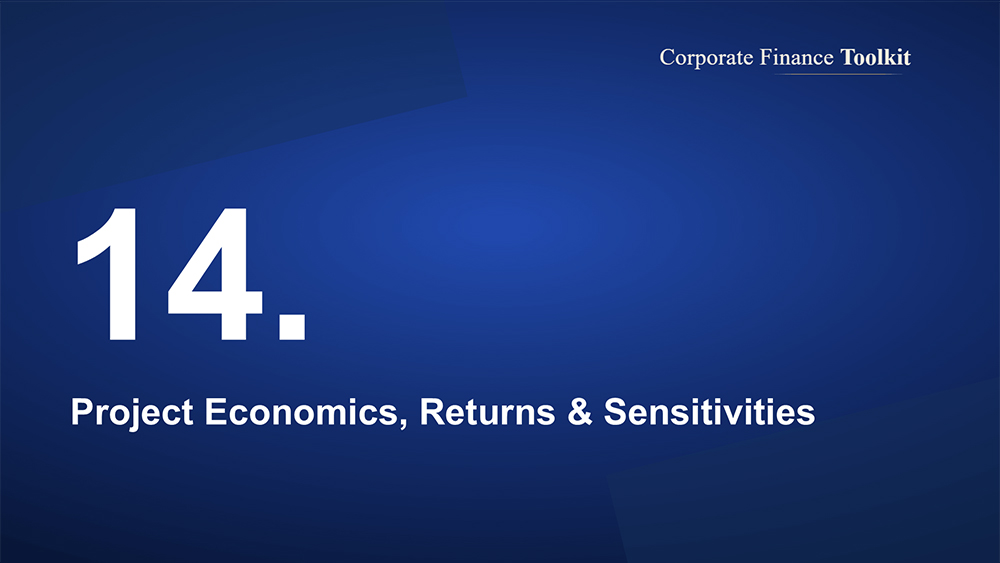 Corporate Finance Toolkit

14.

Project Economics, Returns & Sensitivities